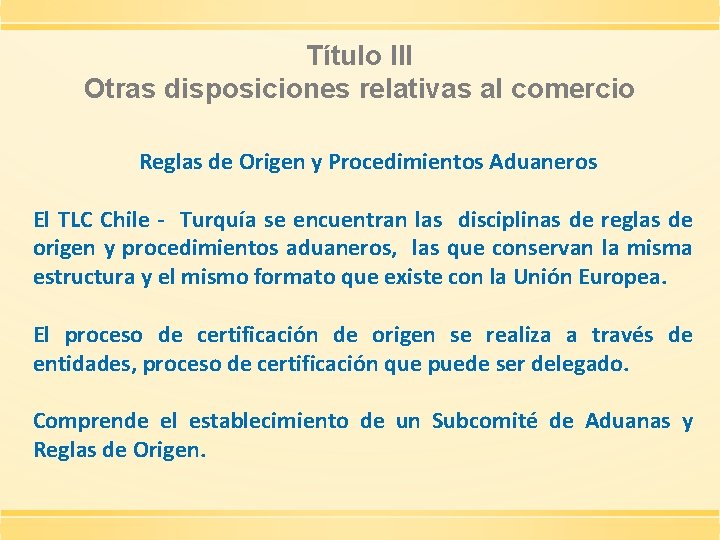 Título III
Otras disposiciones relativas al comercio

Reglas de Origen y Procedimientos Aduaneros

El TLC Chile - Turquía se encuentran las disciplinas de reglas de origen y procedimientos aduaneros, las que conservan la misma estructura y el mismo formato que existe con la Unión Europea.

El proceso de certificación de origen se realiza a través de entidades, proceso de certificación que puede ser delegado.

Comprende el establecimiento de un Subcomité de Aduanas y Reglas de Origen.